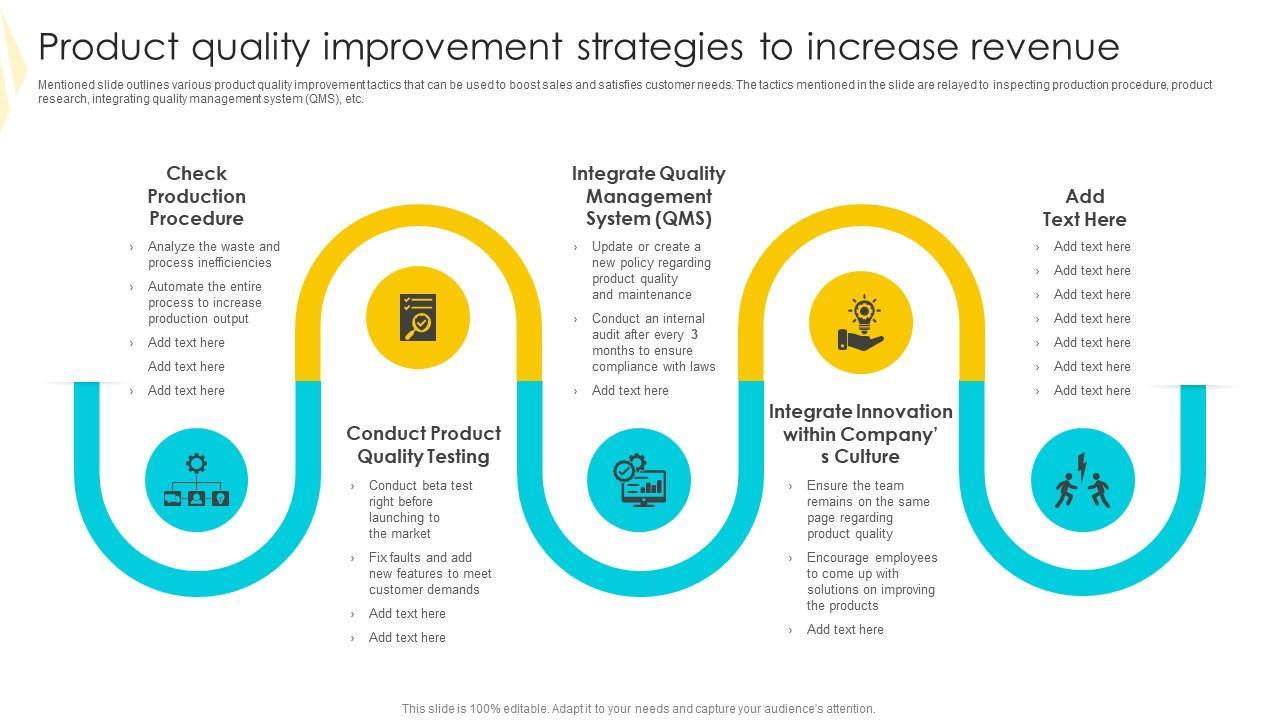 Product quality improvement strategies to increase revenue

Mentioned slide outlines various product quality improvement tactics that can be used to boost sales and satisfies customer needs. The tactics mentioned in the slide are relayed to inspecting production procedure, product research, integrating quality management system (QMS), etc.

Check Production Procedure

› Analyze the waste and process inefficiencies
› Automate the entire process to increase production output
› Add text here
Add text here
› Add text here

Conduct Product Quality Testing

› Conduct beta test right before launching to the market
› Fix faults and add new features to meet customer demands
› Add text here
› Add text here

Integrate Quality Management System (QMS)

› Update or create a new policy regarding product quality and maintenance
› Conduct an internal audit after every 3 months to ensure compliance with laws
› Add text here

Integrate Innovation within Company' s Culture

› Ensure the team remains on the same page regarding product quality
› Encourage employees to come up with solutions on improving the products
› Add text here

Add Text Here

› Add text here
› Add text here
› Add text here
› Add text here
› Add text here
› Add text here
› Add text here

This slide is 100% editable. Adapt it to your needs and capture your audience's attention.